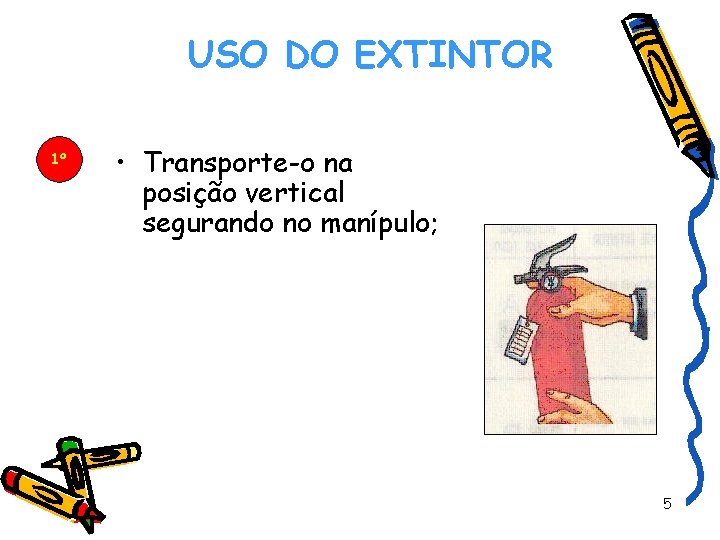 USO DO EXTINTOR

1º

• Transporte-o na posição vertical segurando no manípulo;

5